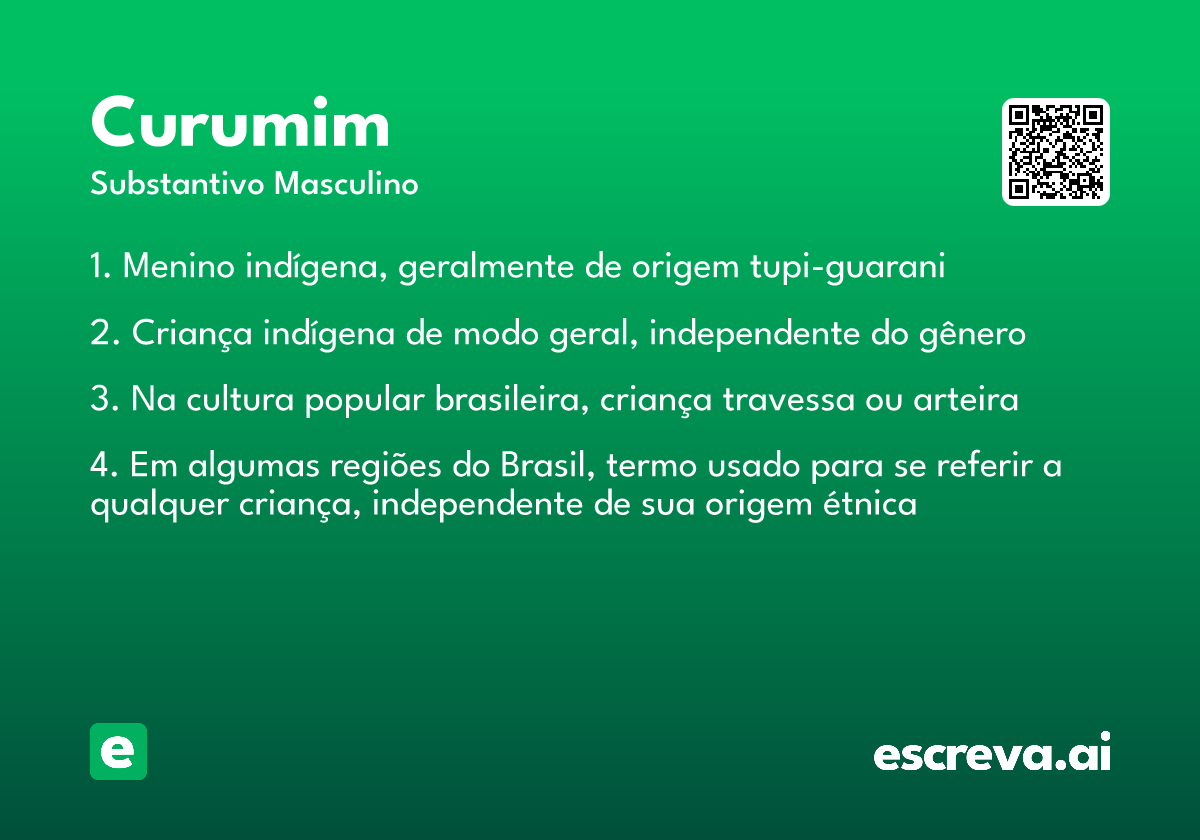 Curumim
Substantivo Masculino

1. Menino indígena, geralmente de origem tupi-guarani

2. Criança indígena de modo geral, independente do gênero

3. Na cultura popular brasileira, criança travessa ou arteira

4. Em algumas regiões do Brasil, termo usado para se referir a qualquer criança, independente de sua origem étnica

e

escreva.ai